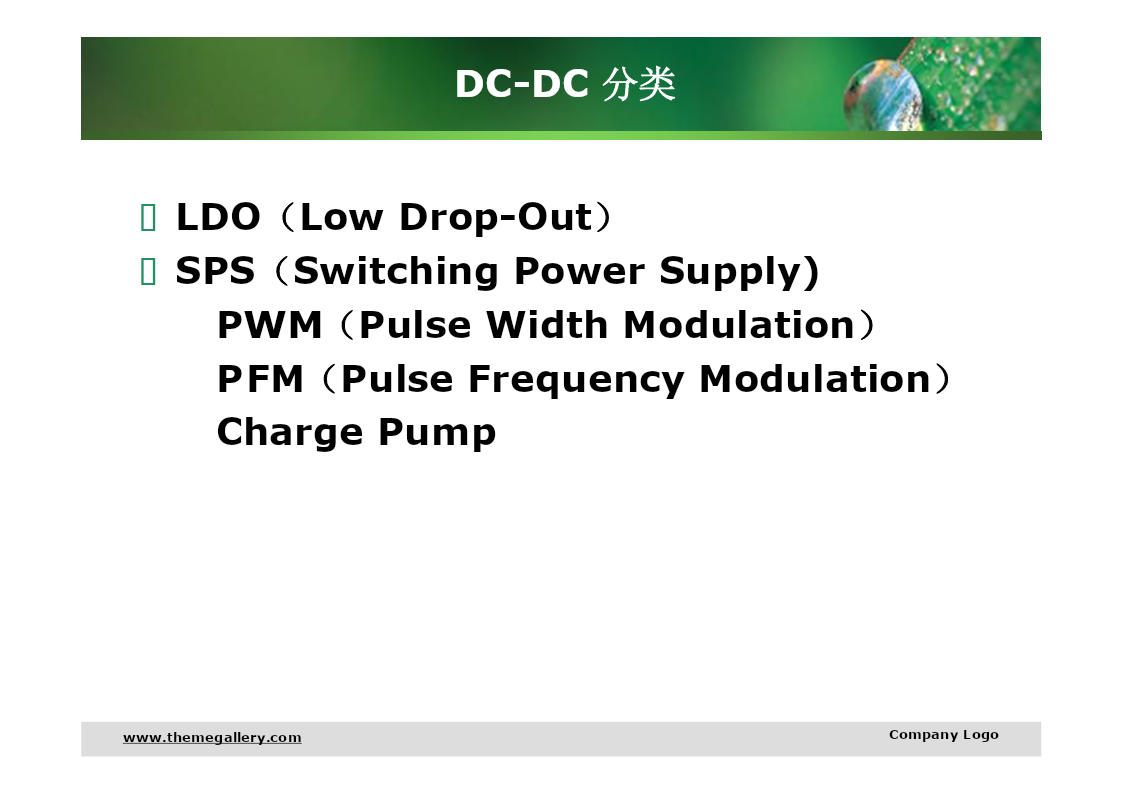 DC-DC 分类

LDO（Low Drop-Out）
SPS（Switching Power Supply)
PWM（Pulse Width Modulation）
PFM（Pulse Frequency Modulation）
Charge Pump

www.themegallery.com
Company Logo